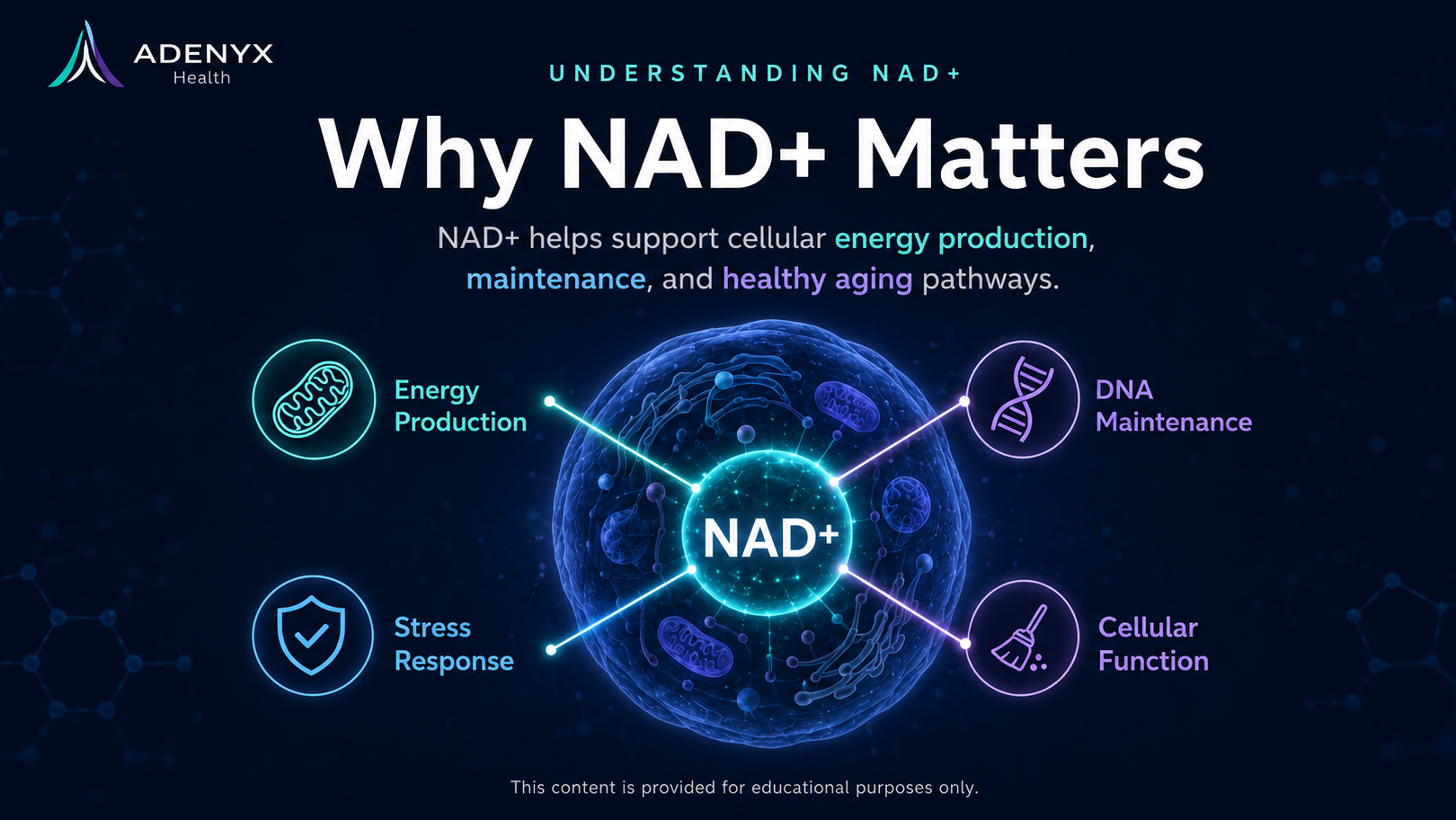 ADENYX
Health

UNDERSTANDING NAD+

Why NAD+ Matters

NAD+ helps support cellular energy production, maintenance, and healthy aging pathways.

Energy Production

DNA Maintenance

NAD+

Stress Response

Cellular Function

This content is provided for educational purposes only.